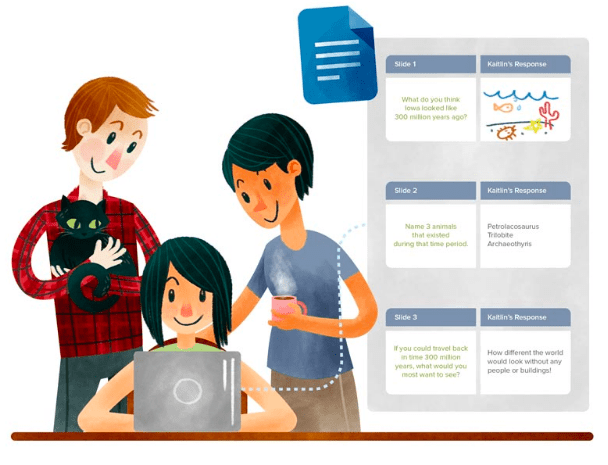 | Slide 1 | Kaitlin's Response |
|---|---|
| What do you think Iowa looked like 300 million years ago? | |

| Slide 2 | Kaitlin's Response |
|---|---|
| Name 3 animals that existed during that time period. | Petrolacosaurus Trilobite Archaeothyris |

| Slide 3 | Kaitlin's Response |
|---|---|
| If you could travel back in time 300 million years, what would you most want to see? | How different the world would look without any people or buildings! |